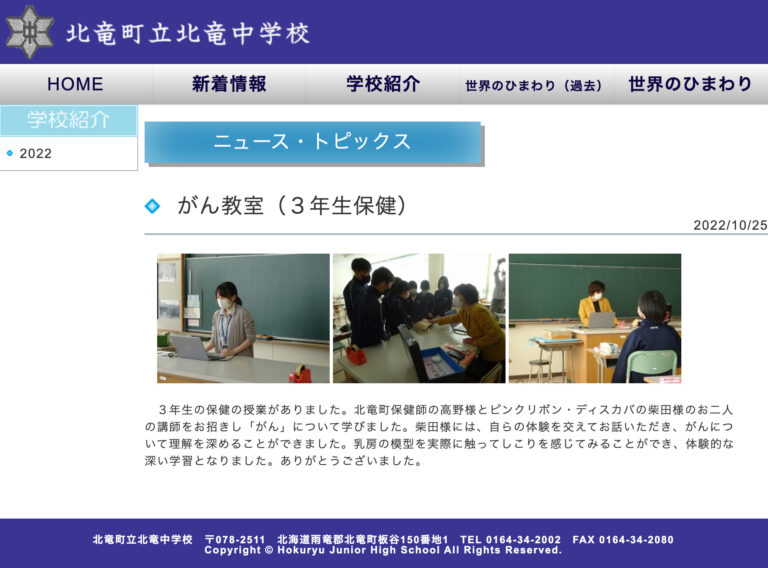 北竜町立北竜中学校

HOME
新着情報
学校紹介
世界のひまわり（過去）
世界のひまわり

学校紹介
2022

ニュース・トピックス

がん教室（３年生保健）

2022/10/25

３年生の保健の授業がありました。北竜町保健師の高野様とピンクリボン・ディスカバの柴田様のお二人の講師をお招きし「がん」について学びました。柴田様には、自らの体験を交えてお話いただき、がんについて理解を深めることができました。乳房の模型を実際に触ってしこりを感じてみることができ、体験的な深い学習となりました。ありがとうございました。

北竜町立北竜中学校　〒078-2511　北海道雨竜郡北竜町板谷150番地1　TEL 0164-34-2002　FAX 0164-34-2080
Copyright © Hokuryu Junior High School All Rights Reserved.